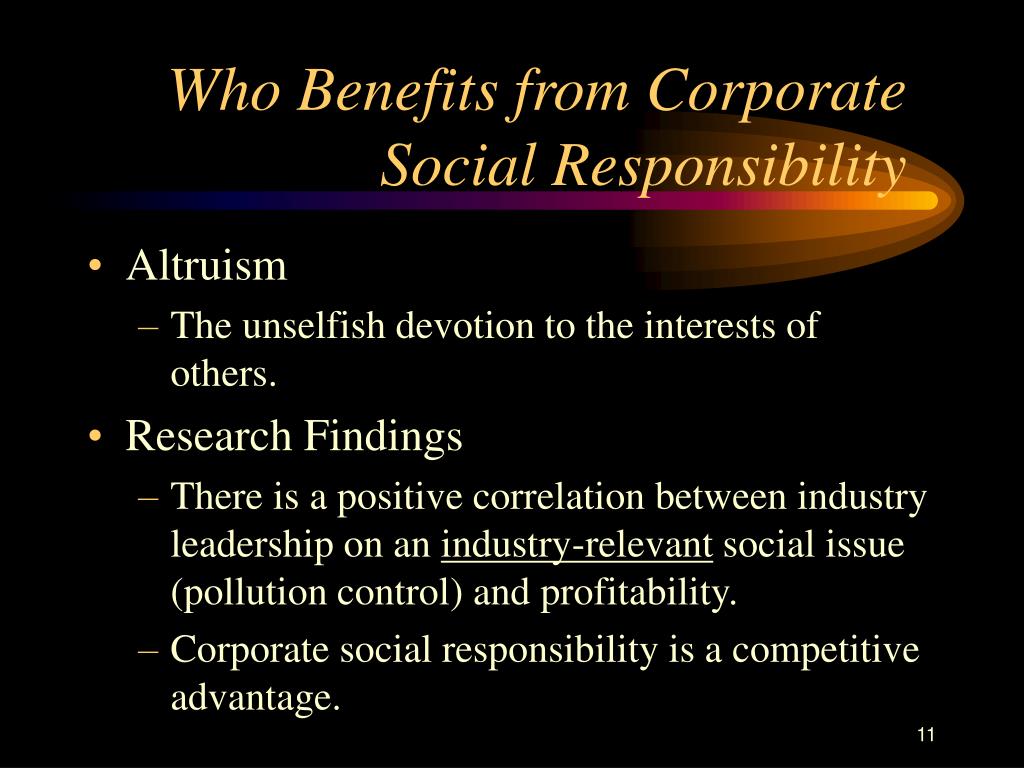 Who Benefits from Corporate Social Responsibility

• Altruism
– The unselfish devotion to the interests of others.
• Research Findings
– There is a positive correlation between industry leadership on an industry-relevant social issue (pollution control) and profitability.
– Corporate social responsibility is a competitive advantage.

11